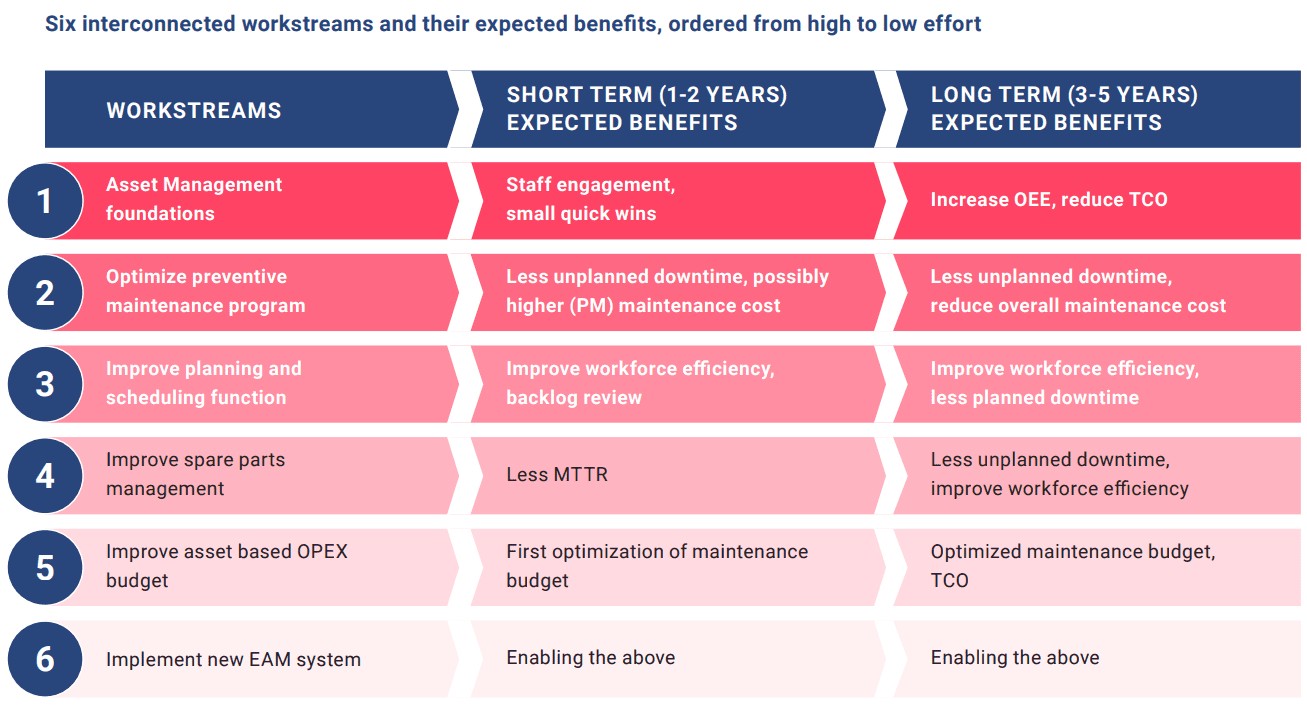 Six interconnected workstreams and their expected benefits, ordered from high to low effort

| | WORKSTREAMS | SHORT TERM (1-2 YEARS) EXPECTED BENEFITS | LONG TERM (3-5 YEARS) EXPECTED BENEFITS |
|---|---|---|---|
| 1 | Asset Management foundations | Staff engagement, small quick wins | Increase OEE, reduce TCO |
| 2 | Optimize preventive maintenance program | Less unplanned downtime, possibly higher (PM) maintenance cost | Less unplanned downtime, reduce overall maintenance cost |
| 3 | Improve planning and scheduling function | Improve workforce efficiency, backlog review | Improve workforce efficiency, less planned downtime |
| 4 | Improve spare parts management | Less MTTR | Less unplanned downtime, improve workforce efficiency |
| 5 | Improve asset based OPEX budget | First optimization of maintenance budget | Optimized maintenance budget, TCO |
| 6 | Implement new EAM system | Enabling the above | Enabling the above |